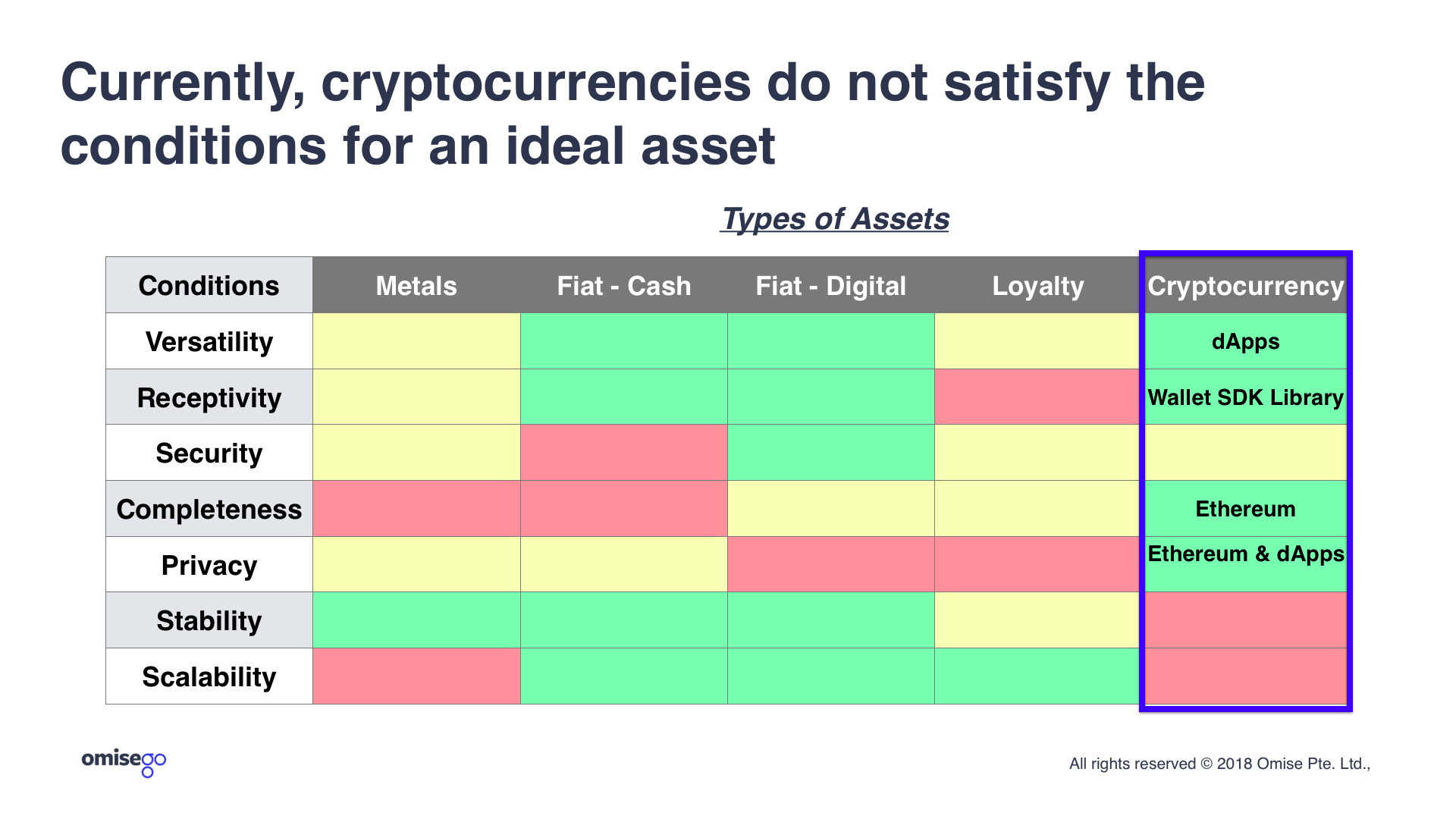 Currently, cryptocurrencies do not satisfy the conditions for an ideal asset

Types of Assets

| Conditions | Metals | Fiat - Cash | Fiat - Digital | Loyalty | Cryptocurrency |
|---|---|---|---|---|---|
| Versatility | | | | | dApps |
| Receptivity | | | | | Wallet SDK Library |
| Security | | | | | |
| Completeness | | | | | Ethereum |
| Privacy | | | | | Ethereum & dApps |
| Stability | | | | | |
| Scalability | | | | | |

omisego

All rights reserved © 2018 Omise Pte. Ltd.,